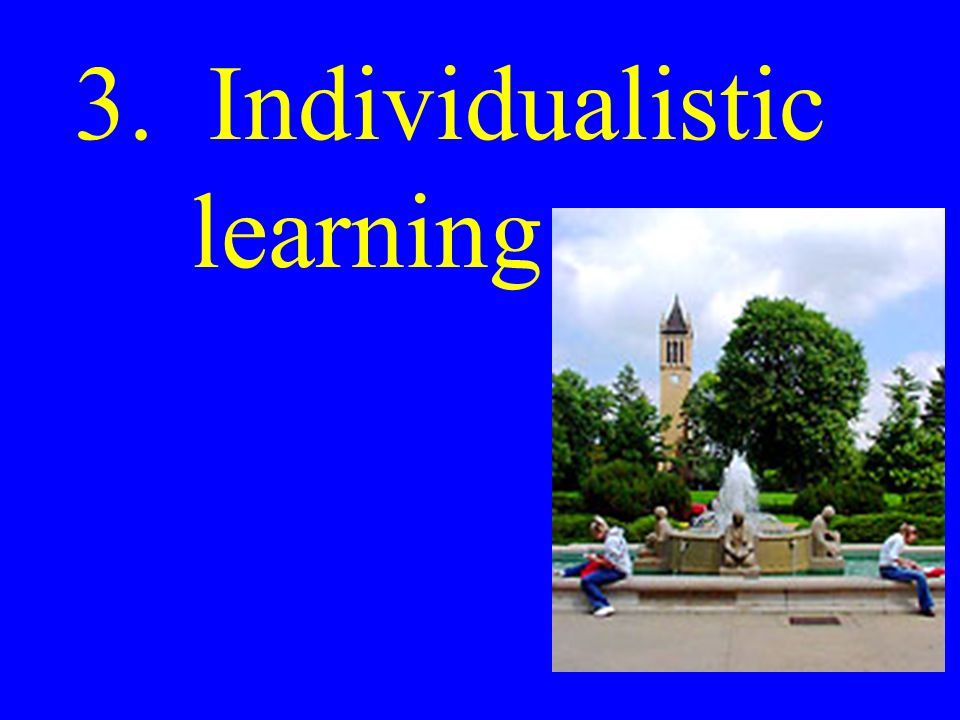 3. Individualistic learning